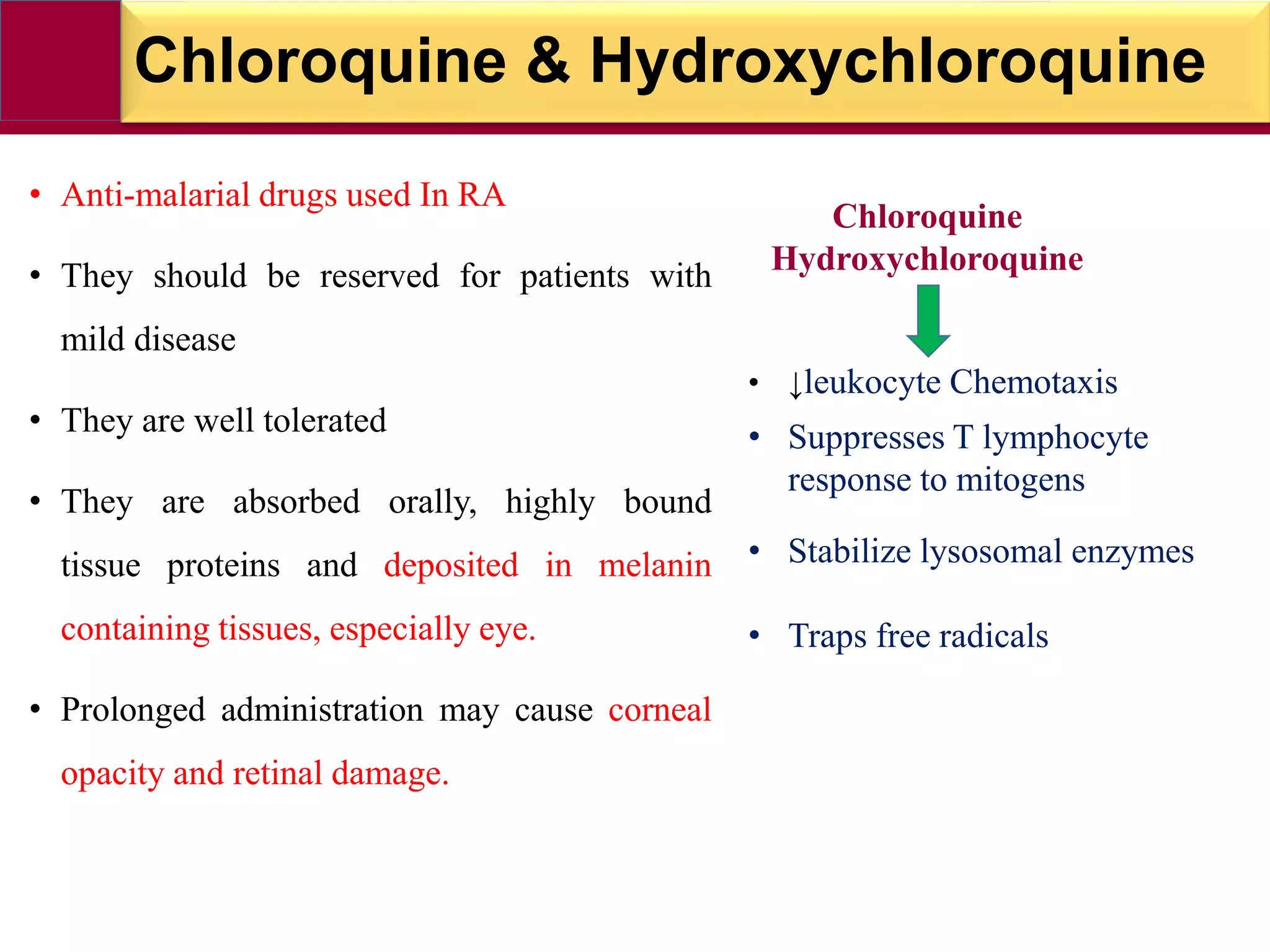 Chloroquine & Hydroxychloroquine

• Anti-malarial drugs used In RA

• They should be reserved for patients with mild disease

• They are well tolerated

• They are absorbed orally, highly bound tissue proteins and deposited in melanin containing tissues, especially eye.

• Prolonged administration may cause corneal opacity and retinal damage.

Chloroquine
Hydroxychloroquine

• ↓leukocyte Chemotaxis
• Suppresses T lymphocyte response to mitogens
• Stabilize lysosomal enzymes
• Traps free radicals